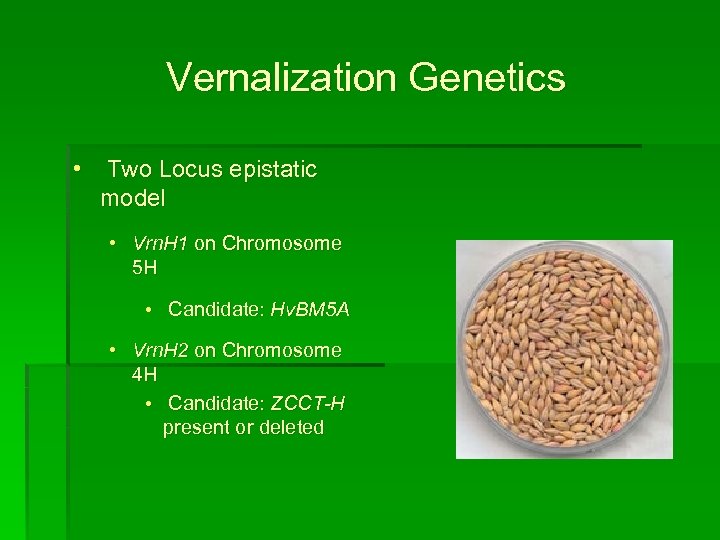 Vernalization Genetics

• Two Locus epistatic model

• VrnH1 on Chromosome 5H

• Candidate: HvBM5A

• VrnH2 on Chromosome 4H

• Candidate: ZCCT-H present or deleted